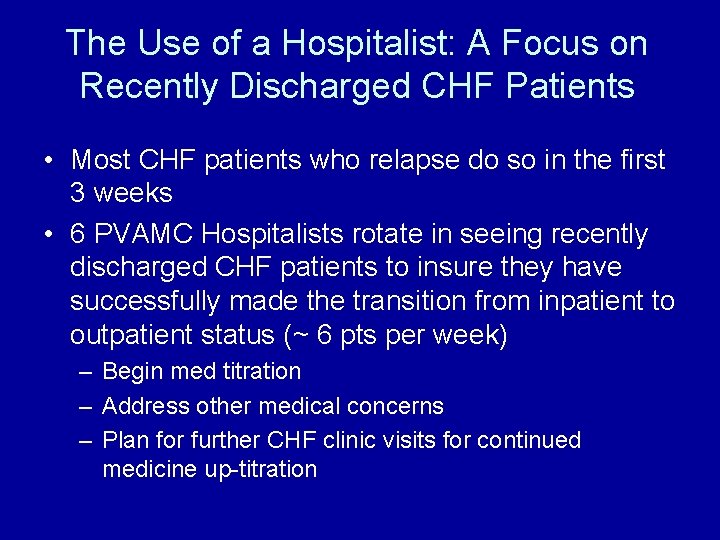 The Use of a Hospitalist: A Focus on Recently Discharged CHF Patients

• Most CHF patients who relapse do so in the first 3 weeks

• 6 PVAMC Hospitalists rotate in seeing recently discharged CHF patients to insure they have successfully made the transition from inpatient to outpatient status (~ 6 pts per week)

– Begin med titration

– Address other medical concerns

– Plan for further CHF clinic visits for continued medicine up-titration